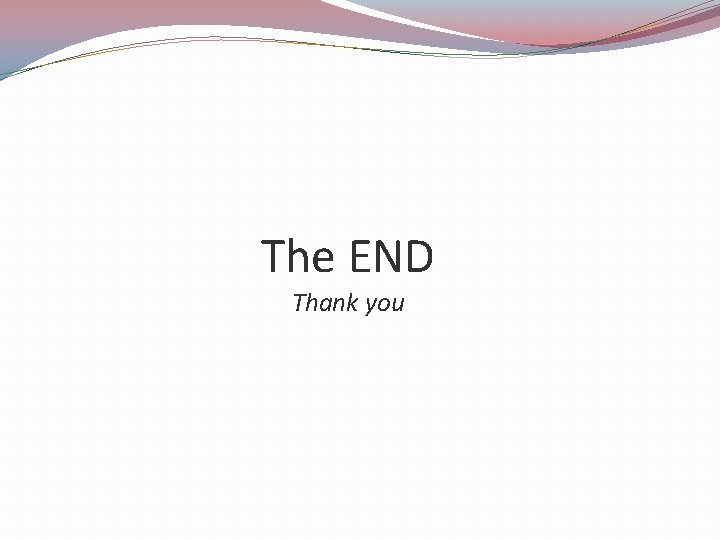 The END

Thank you